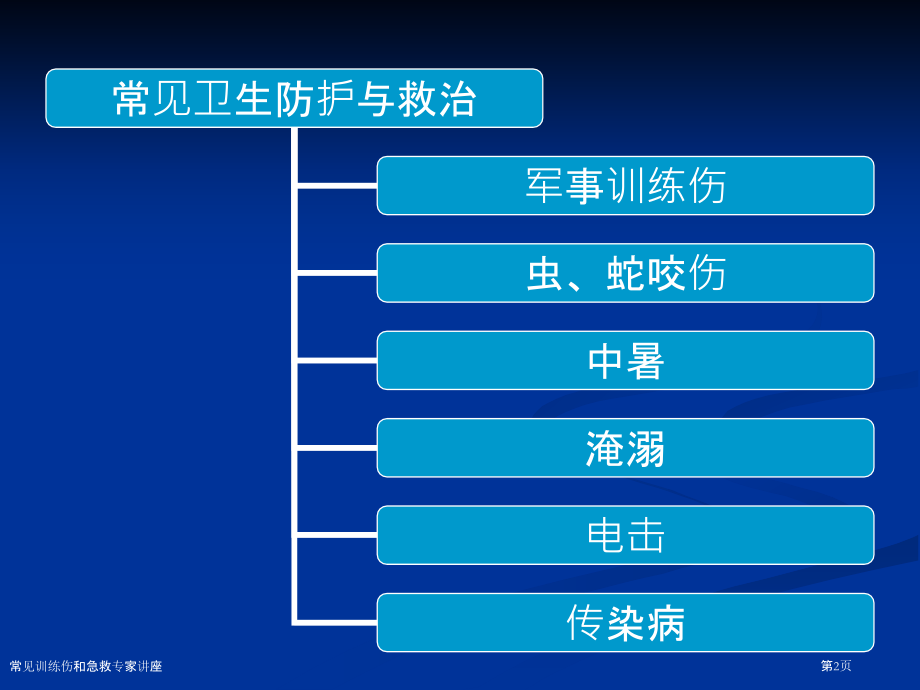 常见卫生防护与救治

军事训练伤

虫、蛇咬伤

中暑

淹溺

电击

传染病

常见训练伤和急救专家讲座

第2页